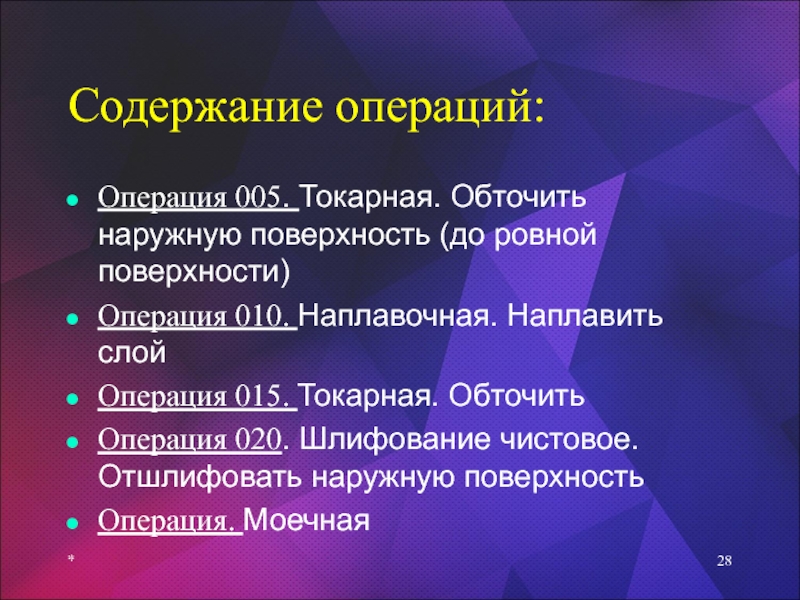 Содержание операций:

Операция 005. Токарная. Обточить наружную поверхность (до ровной поверхности)

Операция 010. Наплавочная. Наплавить слой

Операция 015. Токарная. Обточить

Операция 020. Шлифование чистовое. Отшлифовать наружную поверхность

Операция. Моечная

*

28